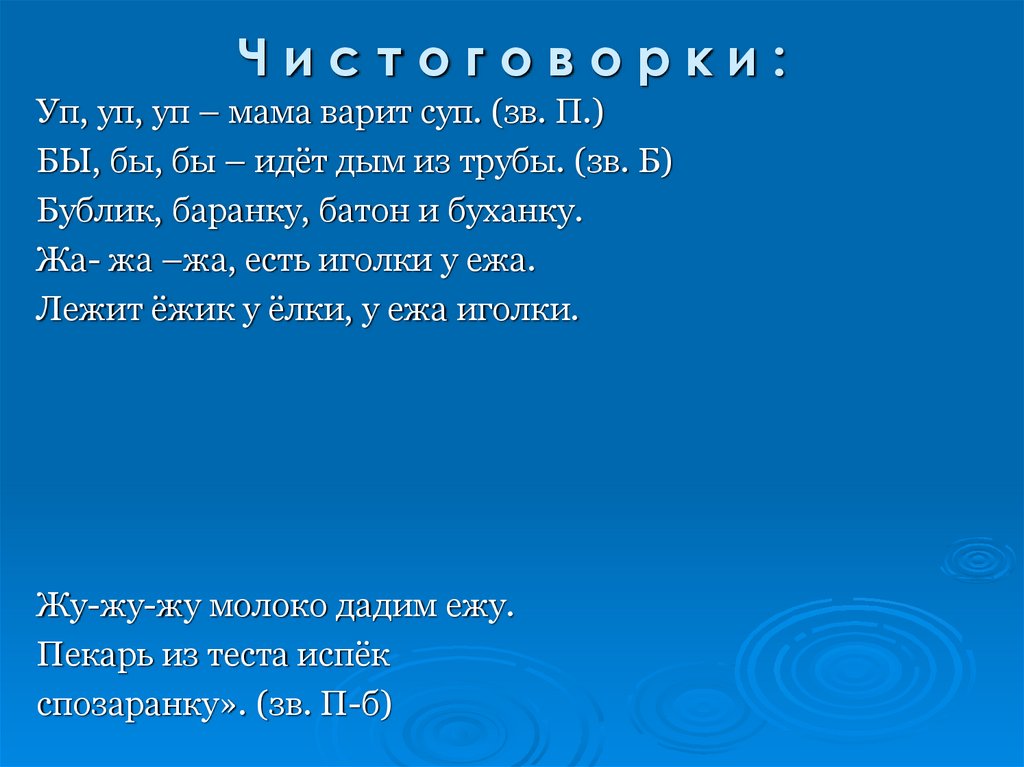 Чистоговорки:

Уп, уп, уп – мама варит суп. (зв. П.)
БЫ, бы, бы – идёт дым из трубы. (зв. Б)
Бублик, баранку, батон и буханку.
Жа- жа –жа, есть иголки у ежа.
Лежит ёжик у ёлки, у ежа иголки.

Жу-жу-жу молоко дадим ежу.
Пекарь из теста испёк
спозаранку». (зв. П-б)